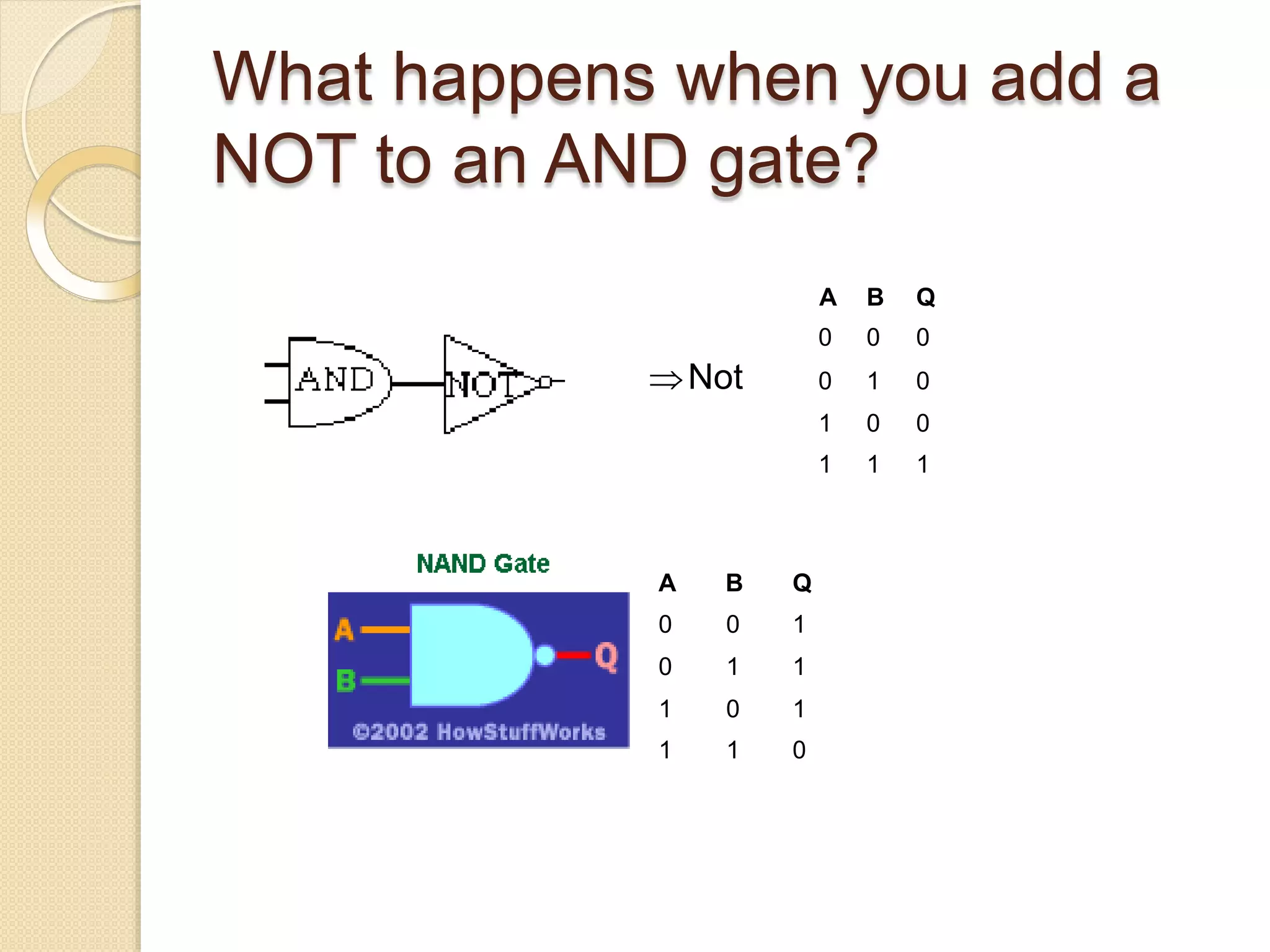 What happens when you add a NOT to an AND gate?

AND NOT

$\Rightarrow$ Not

| A | B | Q |
|---|---|---|
| 0 | 0 | 0 |
| 0 | 1 | 0 |
| 1 | 0 | 0 |
| 1 | 1 | 1 |

NAND Gate

A B Q

©2002 HowStuffWorks

| A | B | Q |
|---|---|---|
| 0 | 0 | 1 |
| 0 | 1 | 1 |
| 1 | 0 | 1 |
| 1 | 1 | 0 |